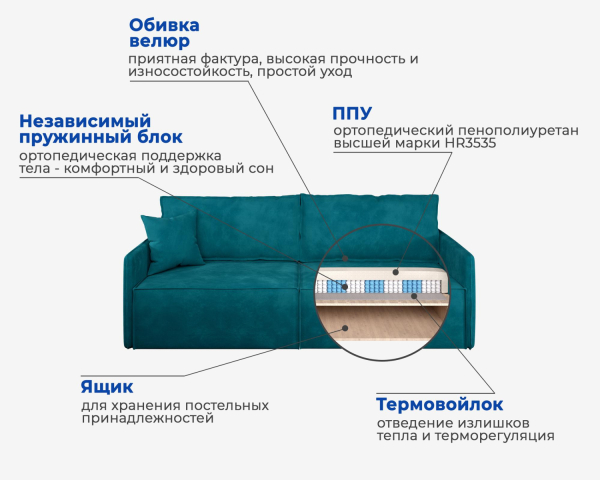 Обивка велюр
приятная фактура, высокая прочность и износостойкость, простой уход

Независимый пружинный блок
ортопедическая поддержка тела - комфортный и здоровый сон

ППУ
ортопедический пенополиуретан высшей марки HR3535

Ящик
для хранения постельных принадлежностей

Термовойлок
отведение излишков тепла и терморегуляция